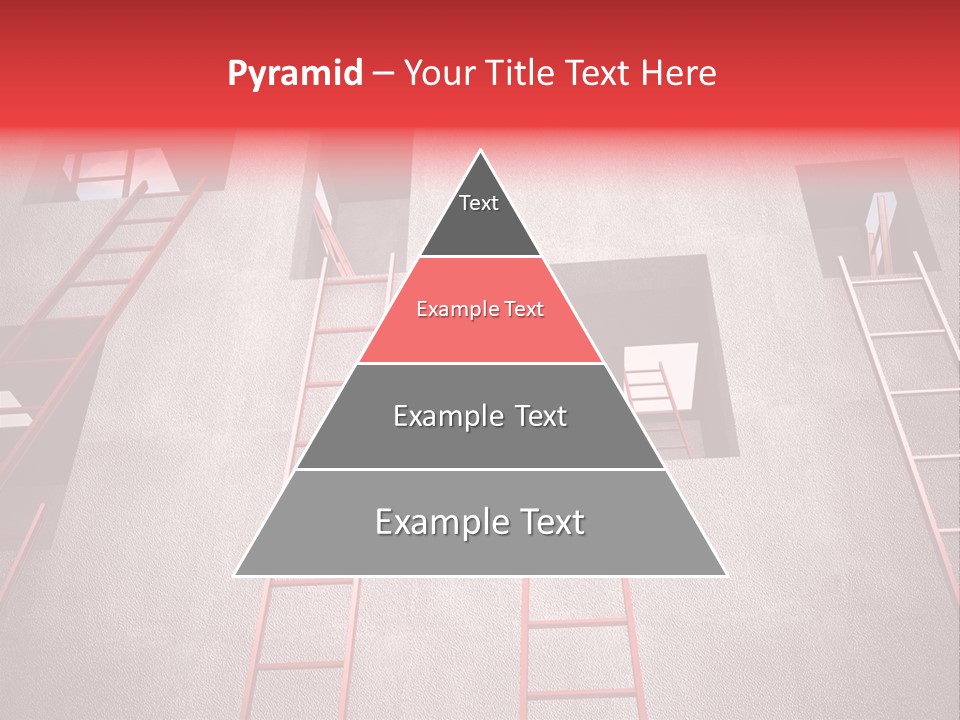 Pyramid – Your Title Text Here

Text

Example Text

Example Text

Example Text